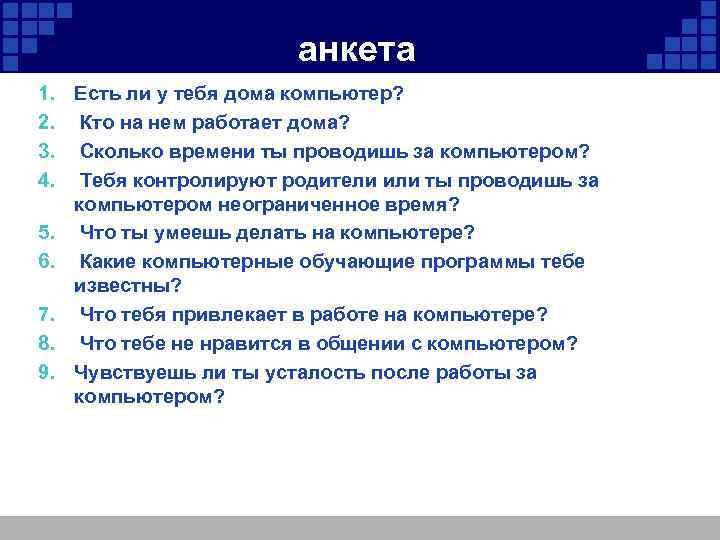 анкета

1. Есть ли у тебя дома компьютер?
2. Кто на нем работает дома?
3. Сколько времени ты проводишь за компьютером?
4. Тебя контролируют родители или ты проводишь за компьютером неограниченное время?
5. Что ты умеешь делать на компьютере?
6. Какие компьютерные обучающие программы тебе известны?
7. Что тебя привлекает в работе на компьютере?
8. Что тебе не нравится в общении с компьютером?
9. Чувствуешь ли ты усталость после работы за компьютером?